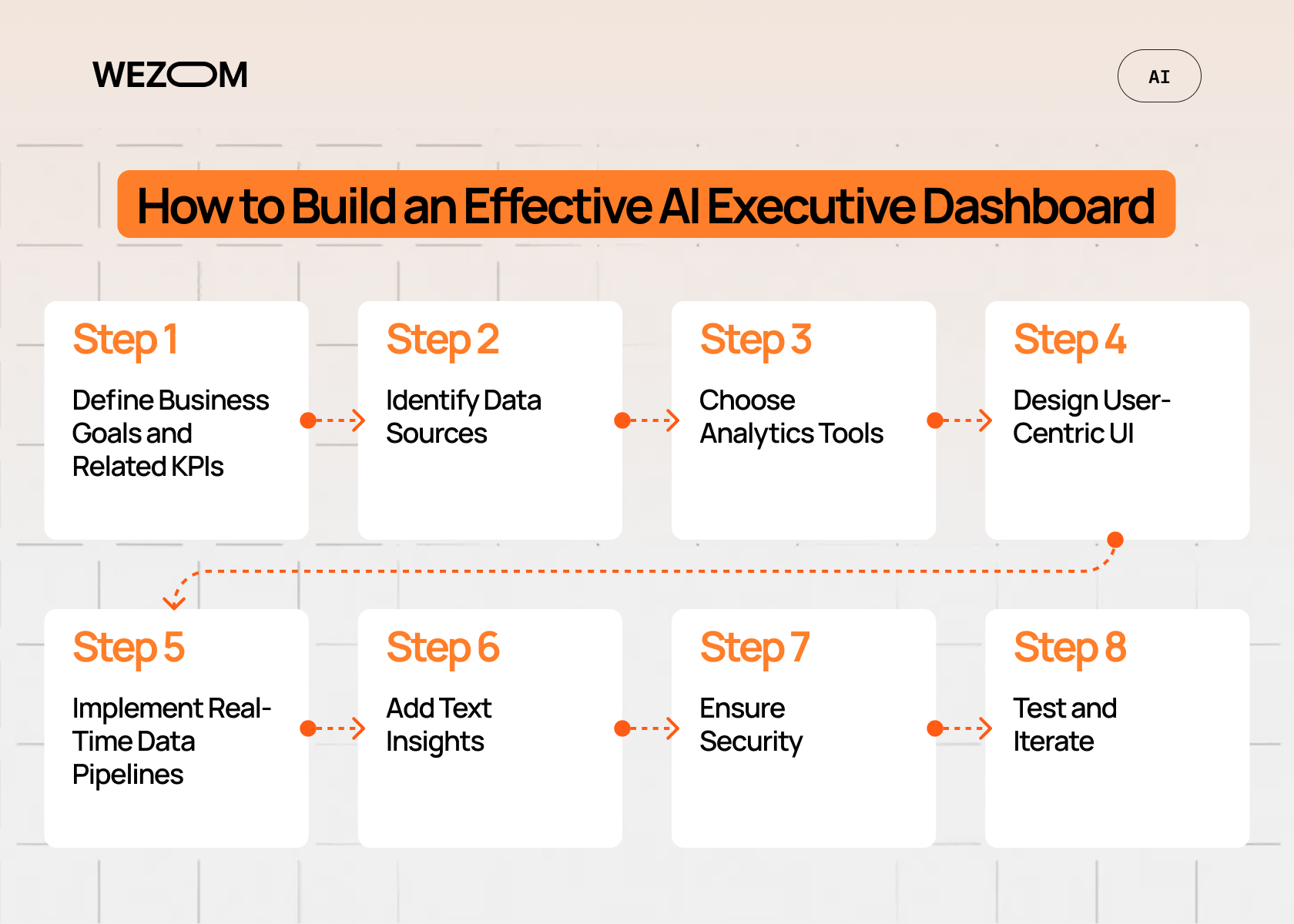 WEZOM

AI

How to Build an Effective AI Executive Dashboard

Step 1
Define Business Goals and Related KPIs

Step 2
Identify Data Sources

Step 3
Choose Analytics Tools

Step 4
Design User-Centric UI

Step 5
Implement Real-Time Data Pipelines

Step 6
Add Text Insights

Step 7
Ensure Security

Step 8
Test and Iterate